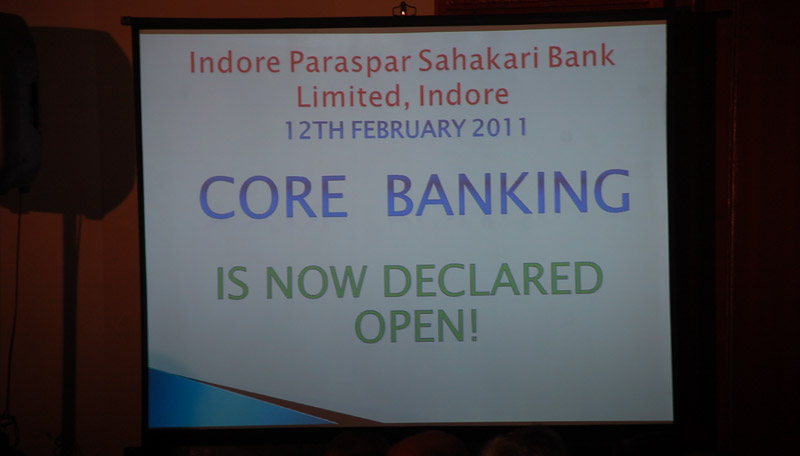 Indore Paraspar Sahakari Bank Limited, Indore
12TH FEBRUARY 2011

CORE BANKING

IS NOW DECLARED OPEN!